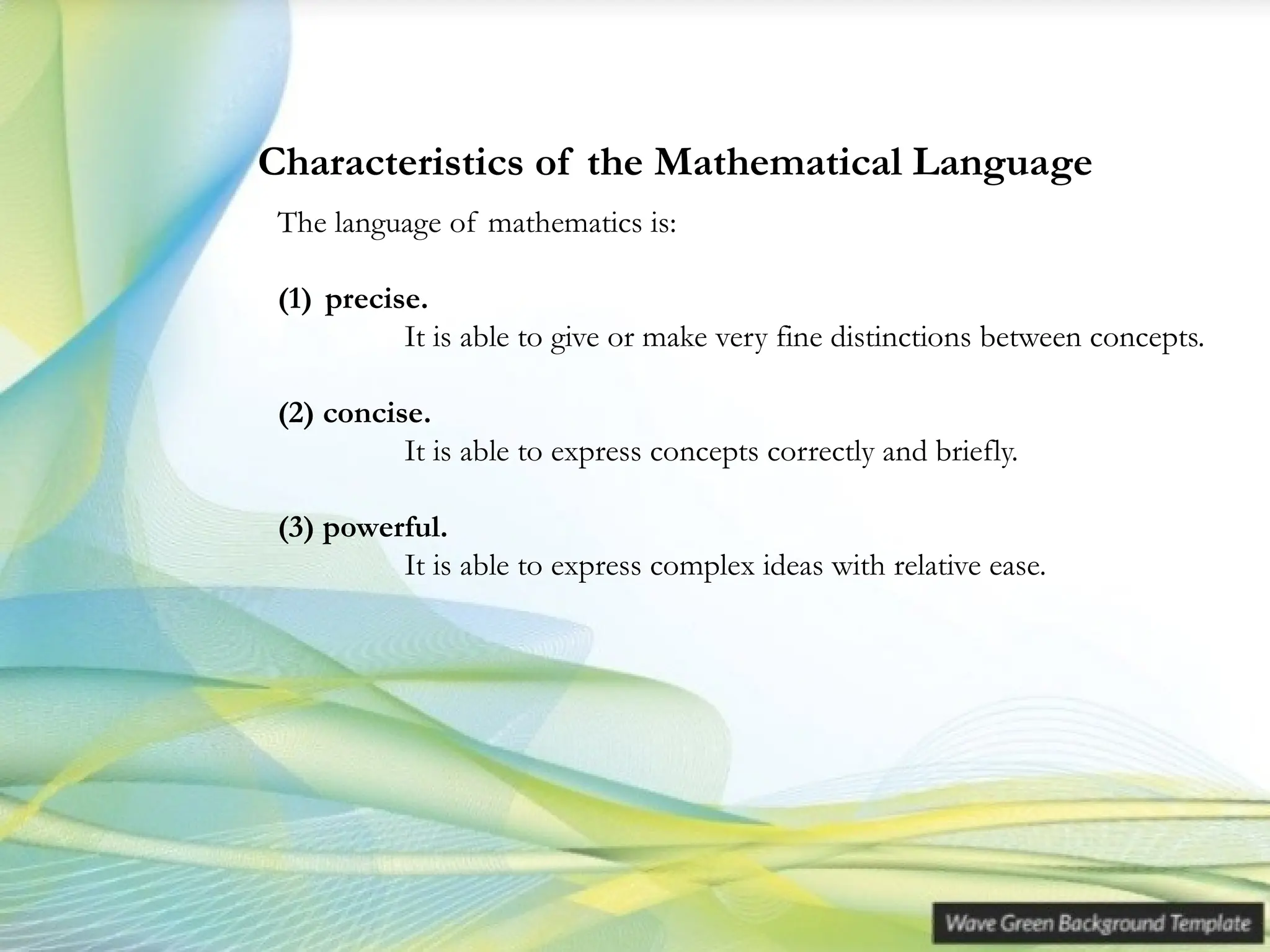 Characteristics of the Mathematical Language

The language of mathematics is:

(1) precise.
It is able to give or make very fine distinctions between concepts.

(2) concise.
It is able to express concepts correctly and briefly.

(3) powerful.
It is able to express complex ideas with relative ease.

Wave Green Background Template